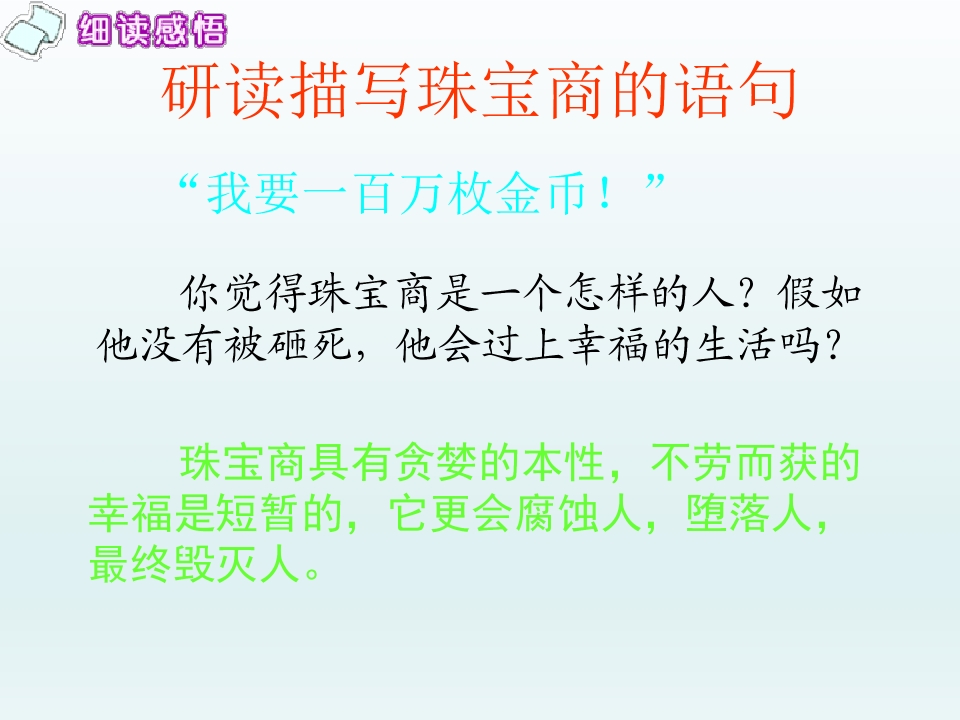 细读感悟

研读描写珠宝商的语句

“我要一百万枚金币！”

你觉得珠宝商是一个怎样的人？假如他没有被砸死，他会过上幸福的生活吗？

珠宝商具有贪婪的本性，不劳而获的幸福是短暂的，它更会腐蚀人，堕落人，最终毁灭人。